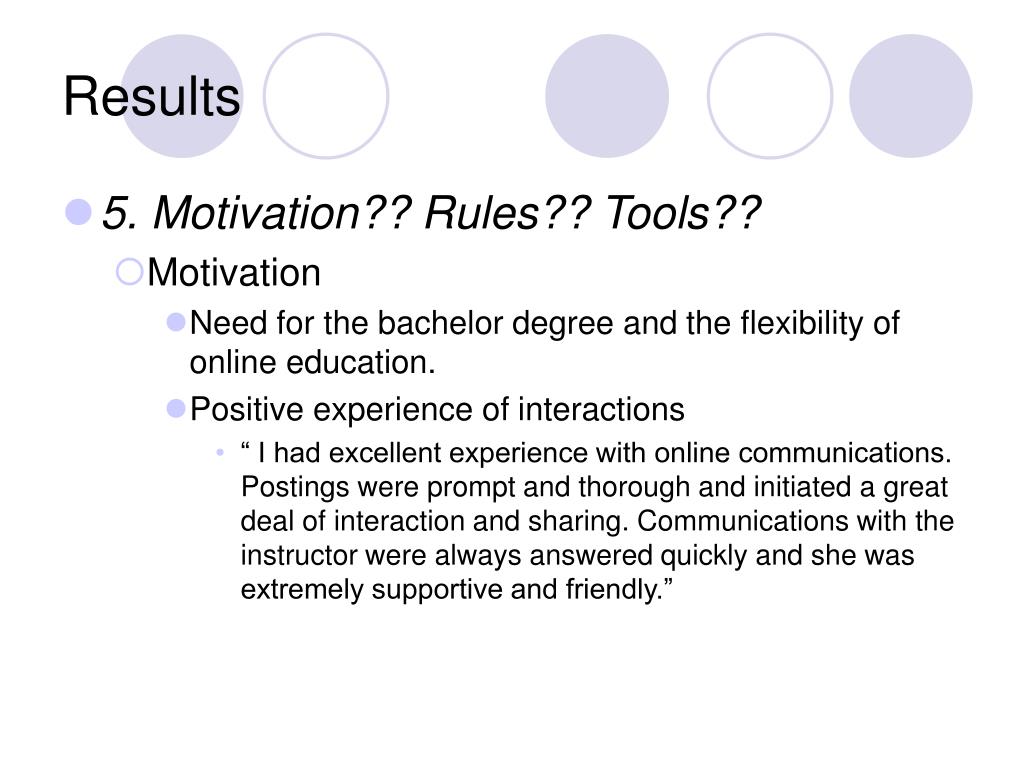 Results

5. Motivation?? Rules?? Tools??

Motivation

Need for the bachelor degree and the flexibility of online education.

Positive experience of interactions

“ I had excellent experience with online communications. Postings were prompt and thorough and initiated a great deal of interaction and sharing. Communications with the instructor were always answered quickly and she was extremely supportive and friendly.”